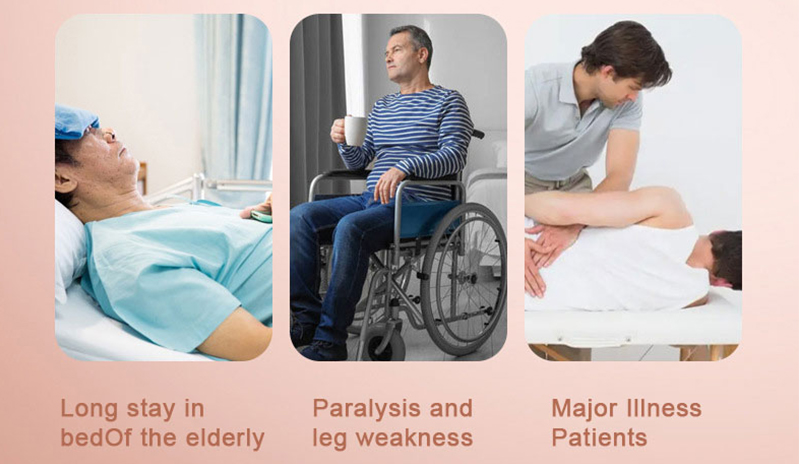 Long stay in bedOf the elderly

Paralysis and leg weakness

Major Illness Patients